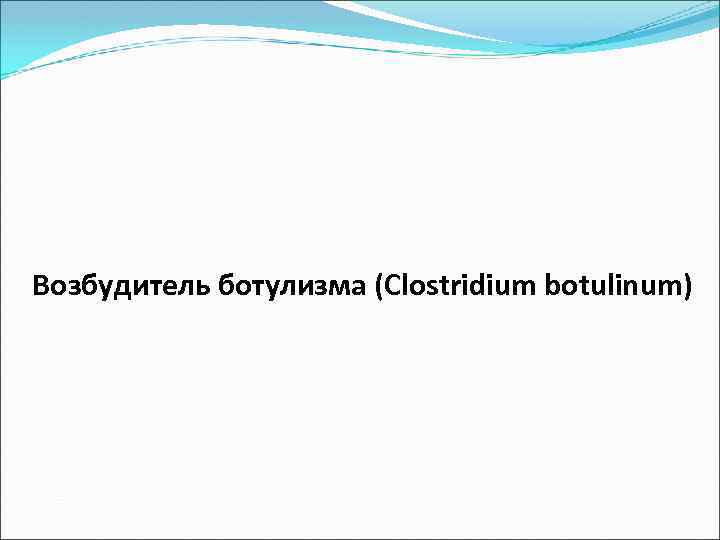 Возбудитель ботулизма (Clostridium botulinum)